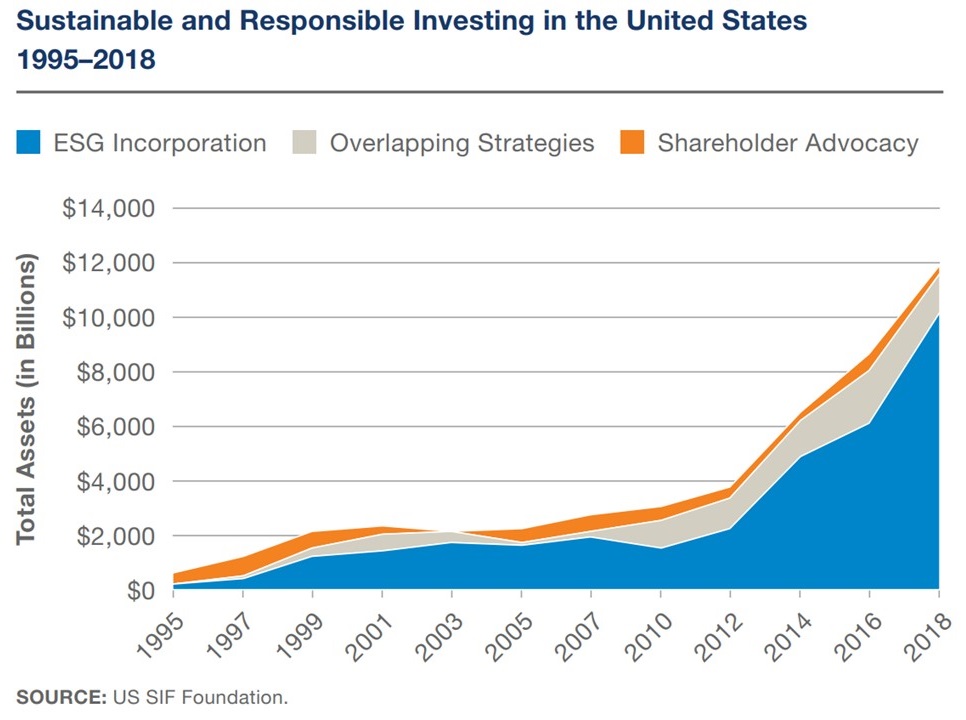 Sustainable and Responsible Investing in the United States 1995–2018

ESG Incorporation
Overlapping Strategies
Shareholder Advocacy

Total Assets (in Billions)

$14,000
$12,000
$10,000
$8,000
$6,000
$4,000
$2,000
$0

1995
1997
1999
2001
2003
2005
2007
2010
2012
2014
2016
2018

SOURCE: US SIF Foundation.